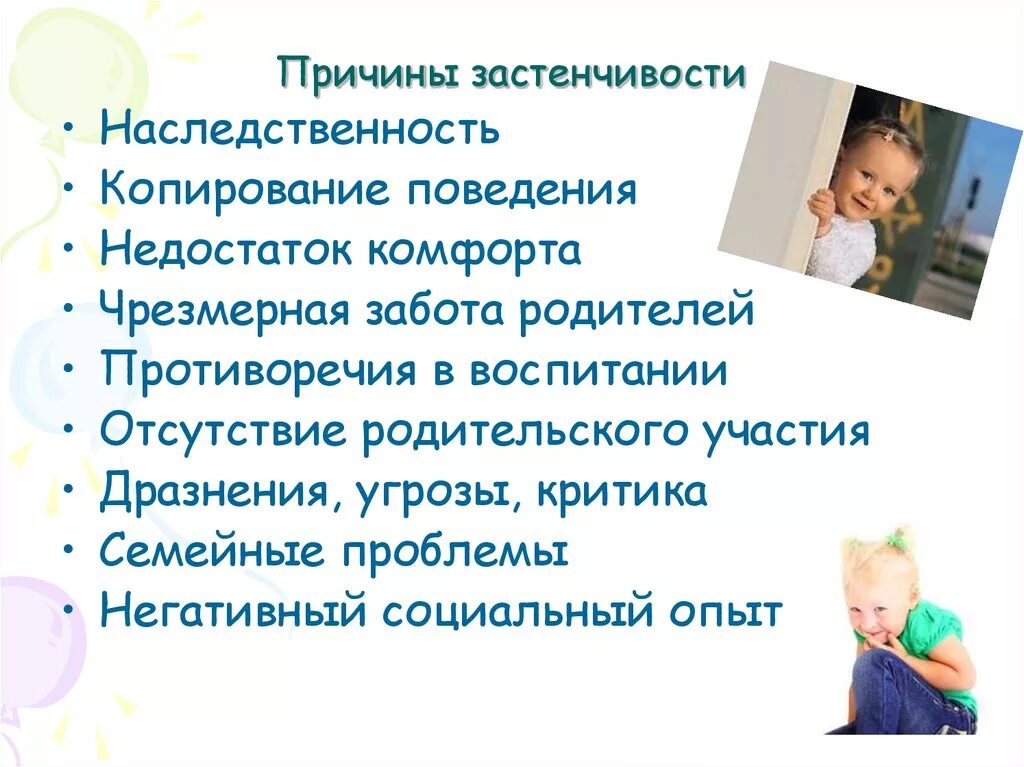 Причины застенчивости

• Наследственность
• Копирование поведения
• Недостаток комфорта
• Чрезмерная забота родителей
• Противоречия в воспитании
• Отсутствие родительского участия
• Дразнения, угрозы, критика
• Семейные проблемы
• Негативный социальный опыт